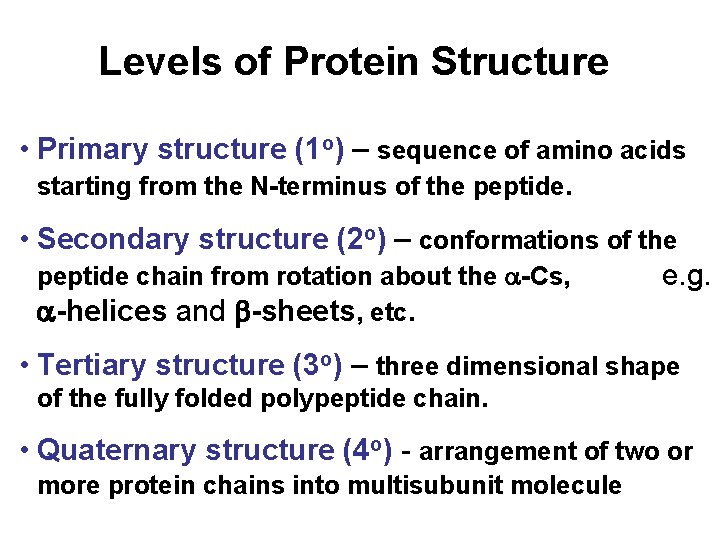 Levels of Protein Structure

• Primary structure ($1^o$) – sequence of amino acids starting from the N-terminus of the peptide.

• Secondary structure ($2^o$) – conformations of the peptide chain from rotation about the $\alpha$-Cs, e.g. $\alpha$-helices and $\beta$-sheets, etc.

• Tertiary structure ($3^o$) – three dimensional shape of the fully folded polypeptide chain.

• Quaternary structure ($4^o$) - arrangement of two or more protein chains into multisubunit molecule